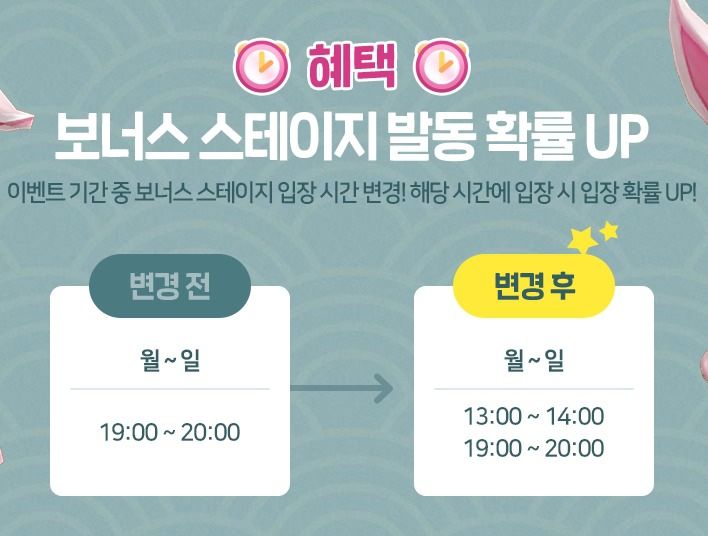 혜택

보너스 스테이지 발동 확률 UP

이벤트 기간 중 보너스 스테이지 입장 시간 변경! 해당 시간에 입장 시 입장 확률 UP!

변경 전

월 ~ 일

19:00 ~ 20:00

변경 후

월 ~ 일

13:00 ~ 14:00
19:00 ~ 20:00